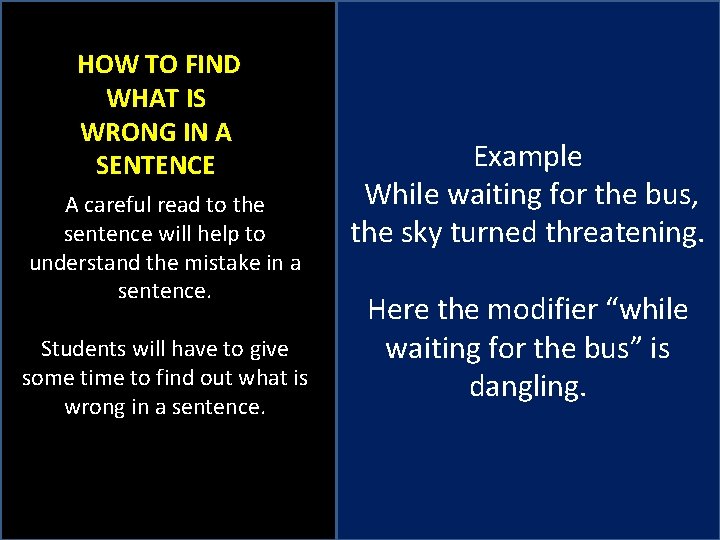 HOW TO FIND WHAT IS WRONG IN A SENTENCE

A careful read to the sentence will help to understand the mistake in a sentence.

Students will have to give some time to find out what is wrong in a sentence.

Example
While waiting for the bus, the sky turned threatening.

Here the modifier “while waiting for the bus” is dangling.